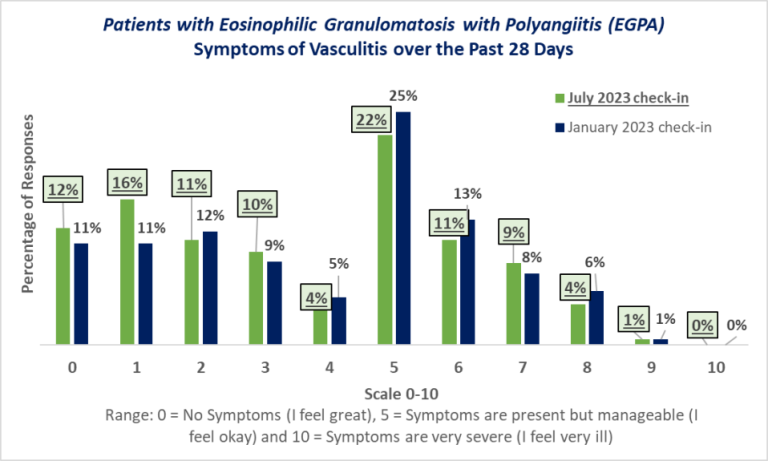 Patients with Eosinophilic Granulomatosis with Polyangiitis (EGPA)
Symptoms of Vasculitis over the Past 28 Days

July 2023 check-in
January 2023 check-in

Percentage of Responses

12% 11%
16% 11%
11% 12%
10% 9%
4% 5%
22% 25%
11% 13%
9% 8%
4% 6%
1% 1%
0% 0%

0 1 2 3 4 5 6 7 8 9 10

Scale 0-10

Range: 0 = No Symptoms (I feel great), 5 = Symptoms are present but manageable (I feel okay) and 10 = Symptoms are very severe (I feel very ill)